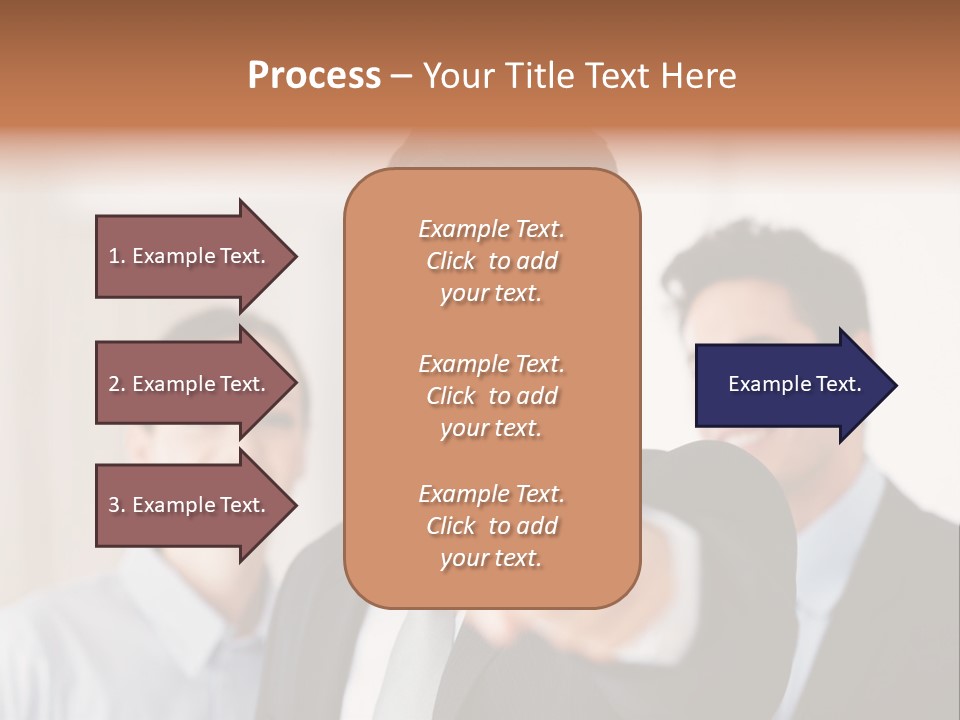 Process – Your Title Text Here

1. Example Text.

2. Example Text.

3. Example Text.

Example Text. Click to add your text.

Example Text. Click to add your text.

Example Text. Click to add your text.

Example Text.